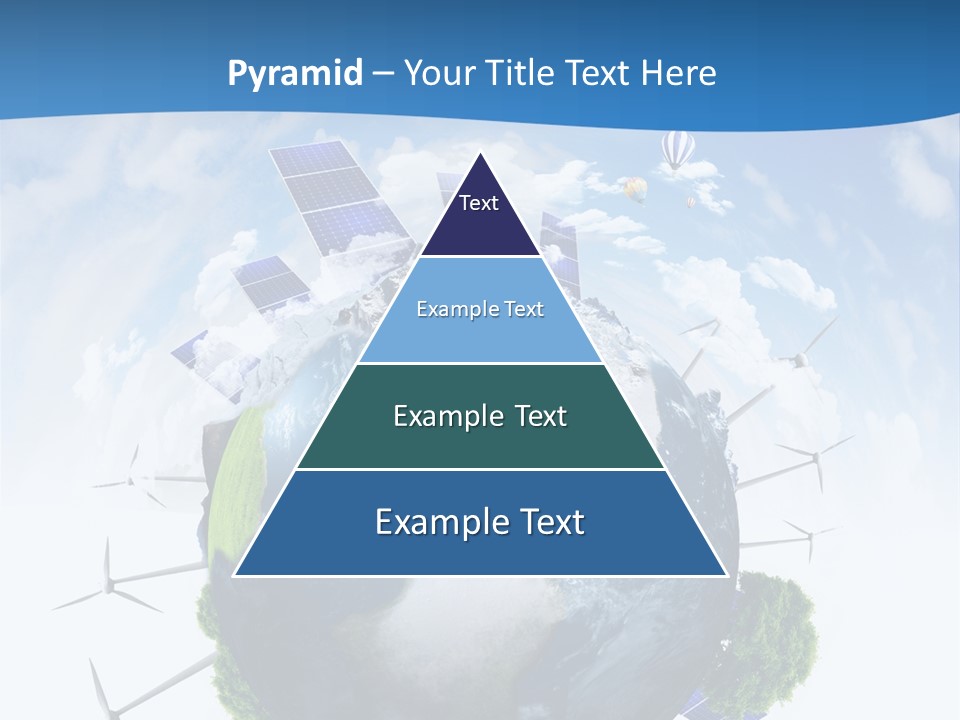 Pyramid – Your Title Text Here

Text

Example Text

Example Text

Example Text